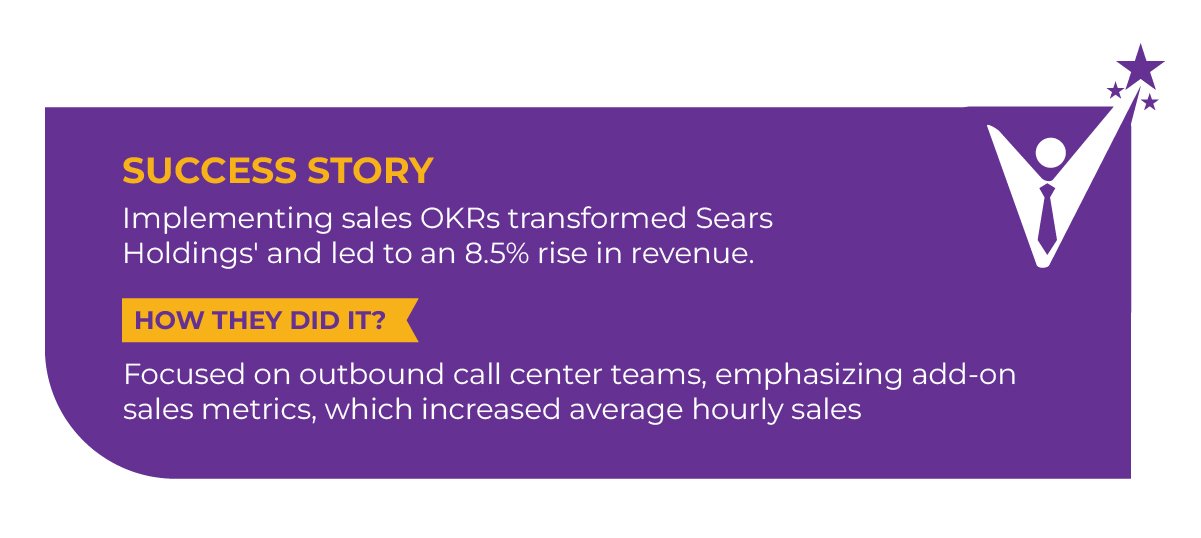 SUCCESS STORY

Implementing sales OKRs transformed Sears Holdings' and led to an 8.5% rise in revenue.

HOW THEY DID IT?

Focused on outbound call center teams, emphasizing add-on sales metrics, which increased average hourly sales